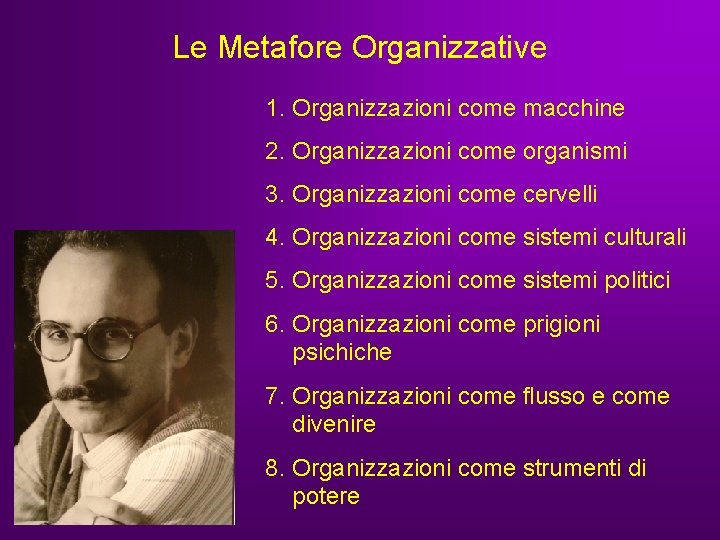 Le Metafore Organizzative

1. Organizzazioni come macchine

2. Organizzazioni come organismi

3. Organizzazioni come cervelli

4. Organizzazioni come sistemi culturali

5. Organizzazioni come sistemi politici

6. Organizzazioni come prigioni psichiche

7. Organizzazioni come flusso e come divenire

8. Organizzazioni come strumenti di potere